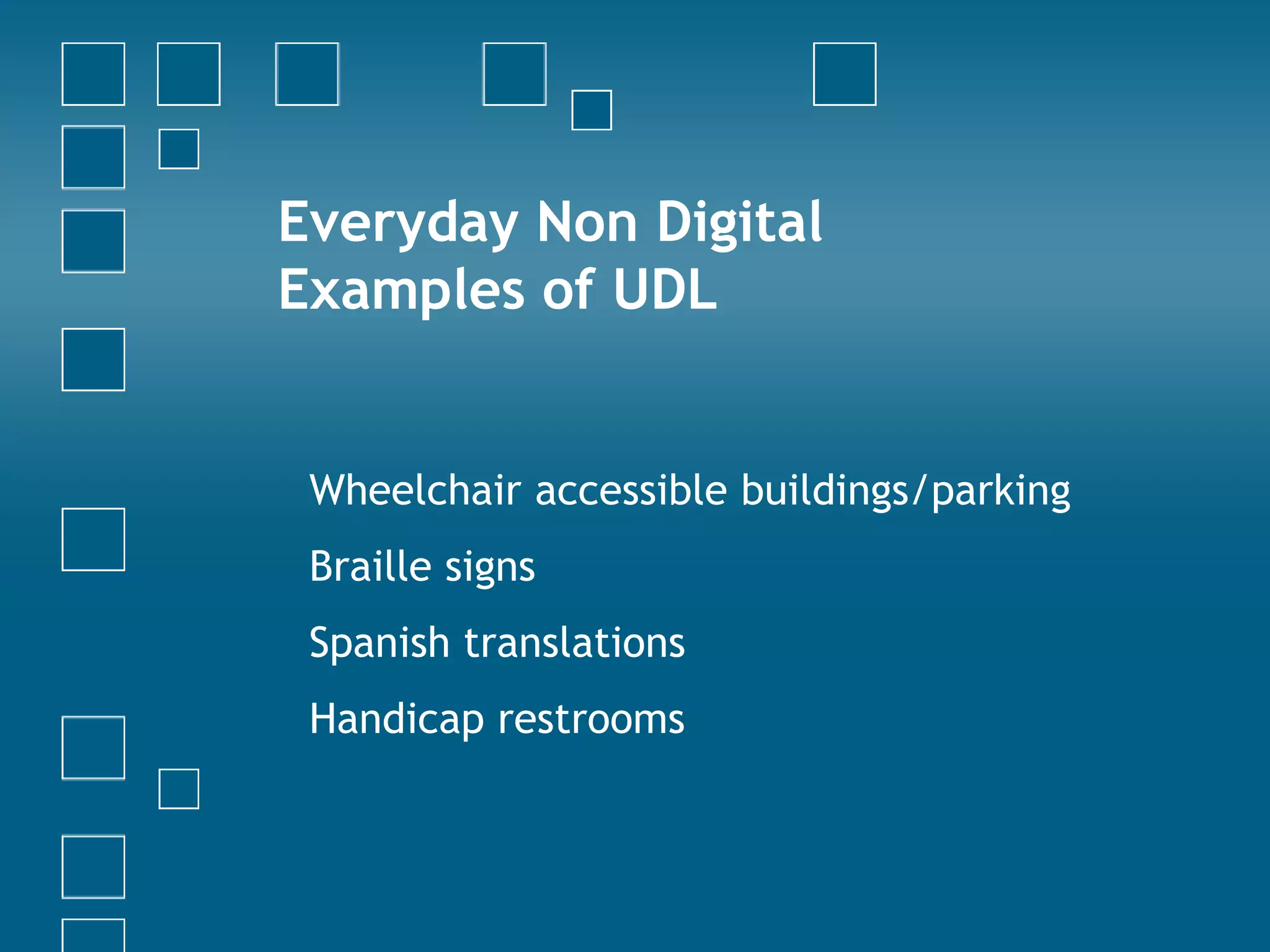 Everyday Non Digital Examples of UDL

Wheelchair accessible buildings/parking

Braille signs

Spanish translations

Handicap restrooms